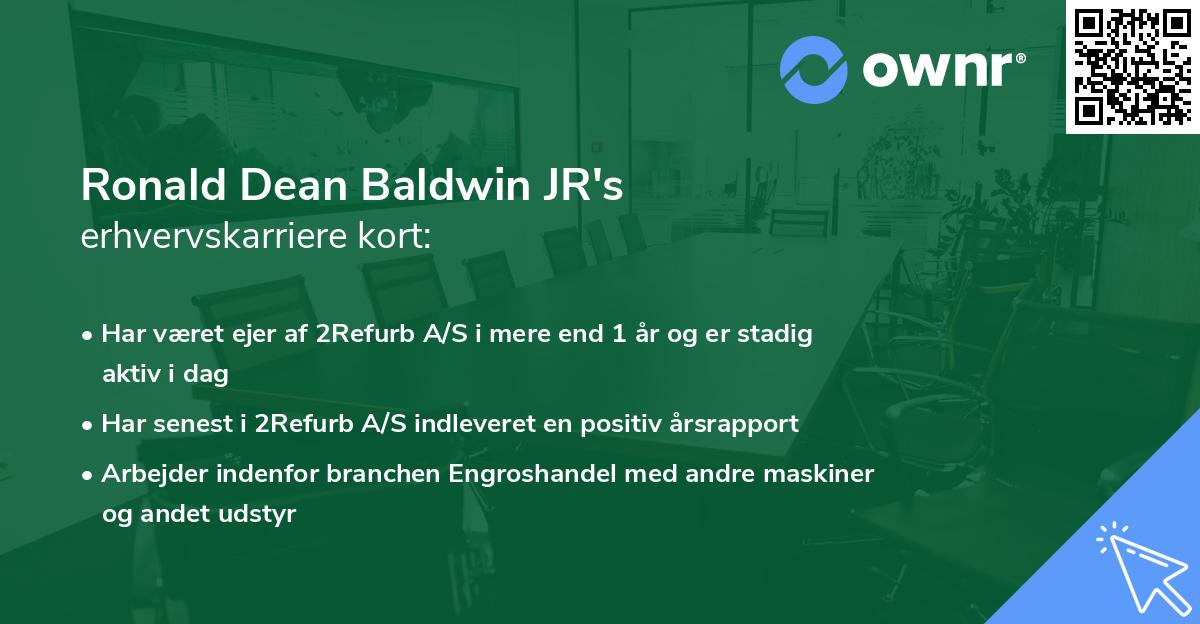 ownr®

Ronald Dean Baldwin JR's
erhvervskarriere kort:

• Har været ejer af 2Refurb A/S i mere end 1 år og er stadig aktiv i dag

• Har senest i 2Refurb A/S indleveret en positiv årsrapport

• Arbejder indenfor branchen Engroshandel med andre maskiner og andet udstyr